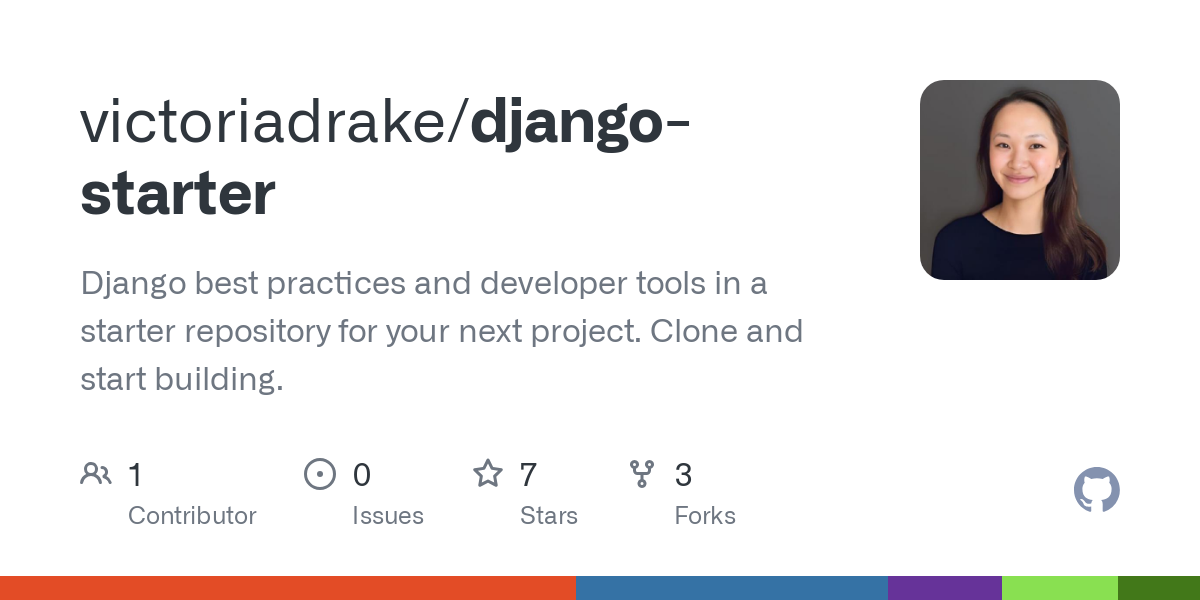 victoriadrake/django-starter

Django best practices and developer tools in a starter repository for your next project. Clone and start building.

1 Contributor

0 Issues

7 Stars

3 Forks